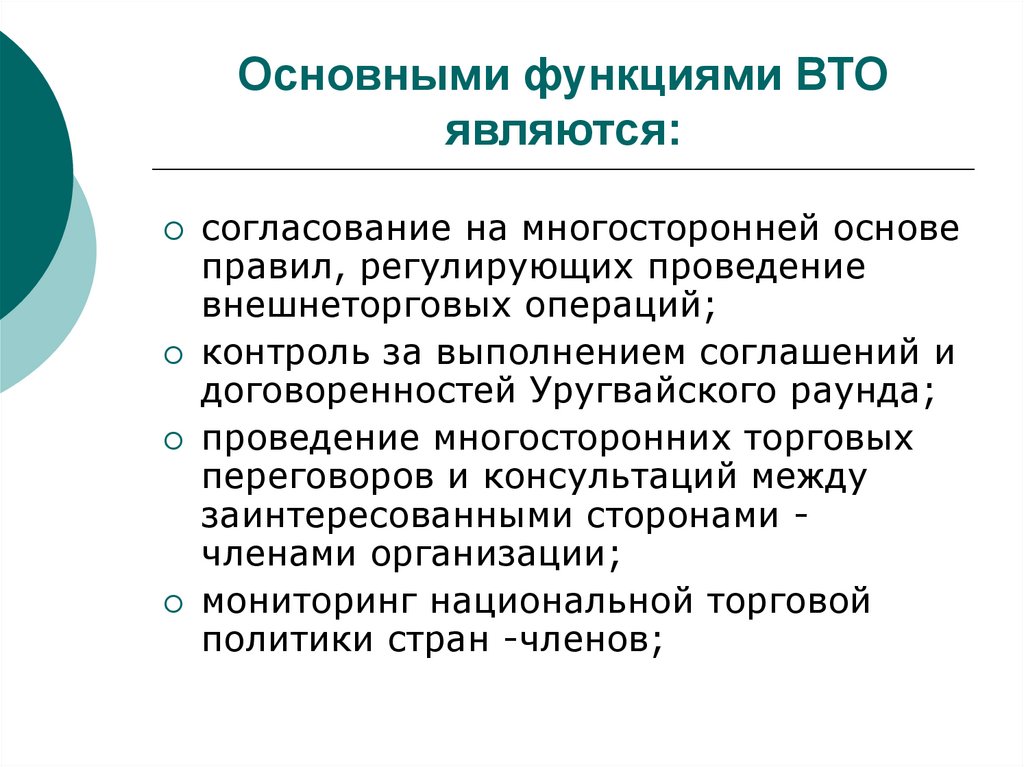 Основными функциями ВТО являются:

○ согласование на многосторонней основе правил, регулирующих проведение внешнеторговых операций;
○ контроль за выполнением соглашений и договоренностей Уругвайского раунда;
○ проведение многосторонних торговых переговоров и консультаций между заинтересованными сторонами - членами организации;
○ мониторинг национальной торговой политики стран -членов;